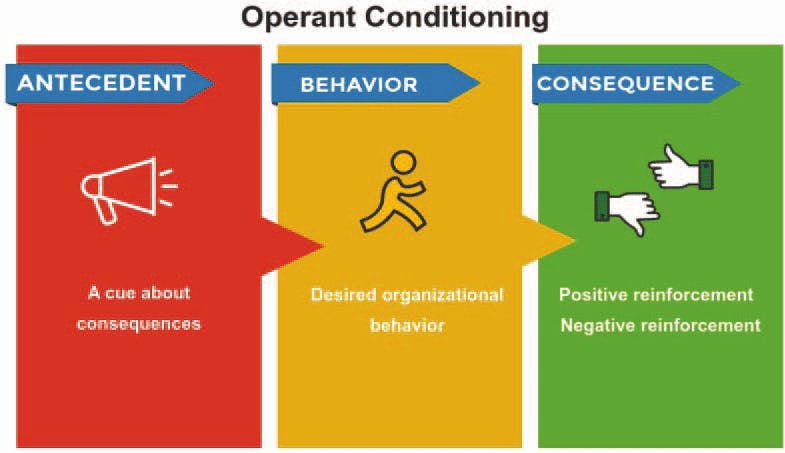 Operant Conditioning

ANTECEDENT

A cue about consequences

BEHAVIOR

Desired organizational behavior

CONSEQUENCE

Positive reinforcement
Negative reinforcement